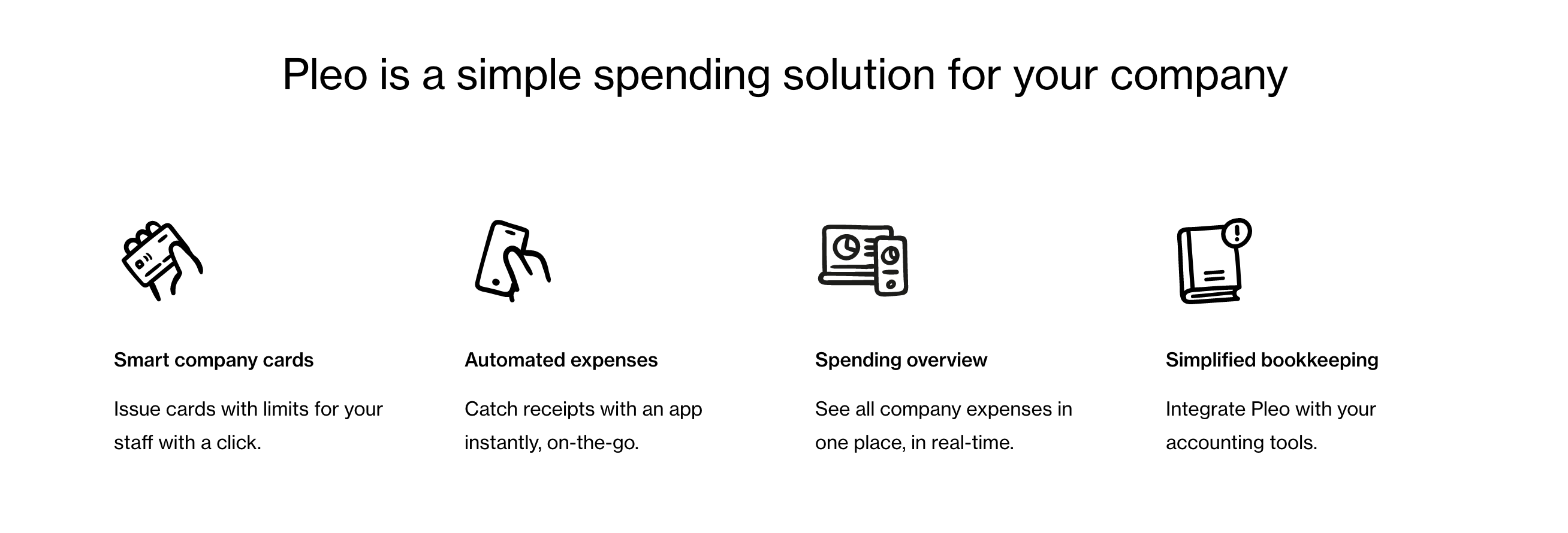 Pleo is a simple spending solution for your company

Smart company cards

Issue cards with limits for your staff with a click.

Automated expenses

Catch receipts with an app instantly, on-the-go.

Spending overview

See all company expenses in one place, in real-time.

Simplified bookkeeping

Integrate Pleo with your accounting tools.